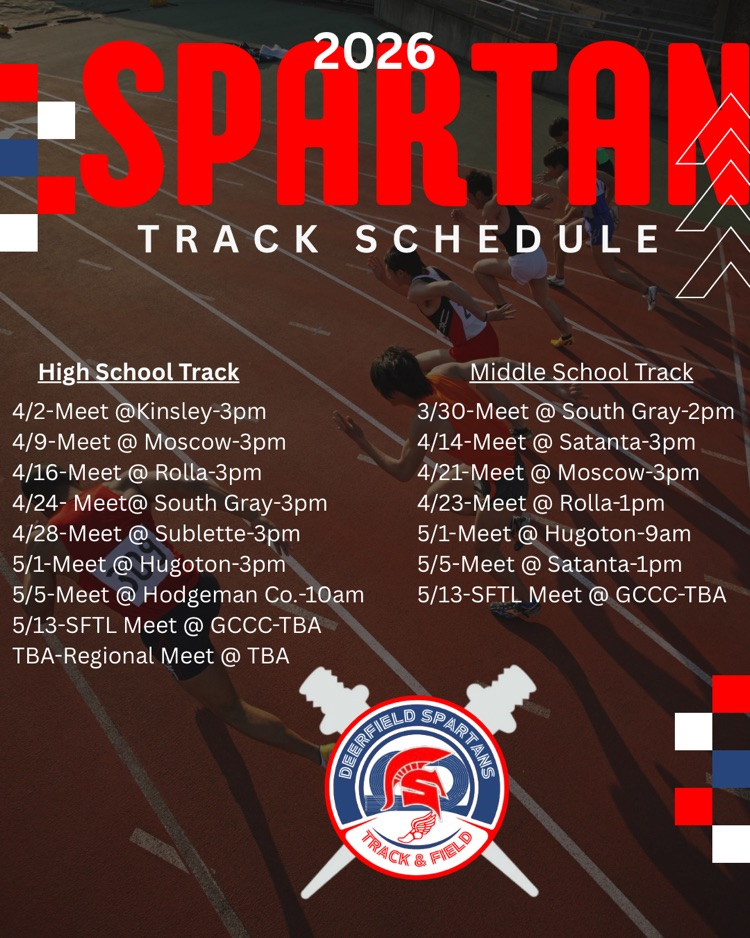 2026

SPARTAN

TRACK SCHEDULE

High School Track

4/2-Meet @Kinsley-3pm
4/9-Meet @ Moscow-3pm
4/16-Meet @ Rolla-3pm
4/24- Meet@ South Gray-3pm
4/28-Meet @ Sublette-3pm
5/1-Meet @ Hugoton-3pm
5/5-Meet @ Hodgeman Co.-10am
5/13-SFTL Meet @ GCCC-TBA
TBA-Regional Meet @ TBA

Middle School Track

3/30-Meet @ South Gray-2pm
4/14-Meet @ Satanta-3pm
4/21-Meet @ Moscow-3pm
4/23-Meet @ Rolla-1pm
5/1-Meet @ Hugoton-9am
5/5-Meet @ Satanta-1pm
5/13-SFTL Meet @ GCCC-TBA

DEERFIELD SPARTANS
S
TRACK & FIELD